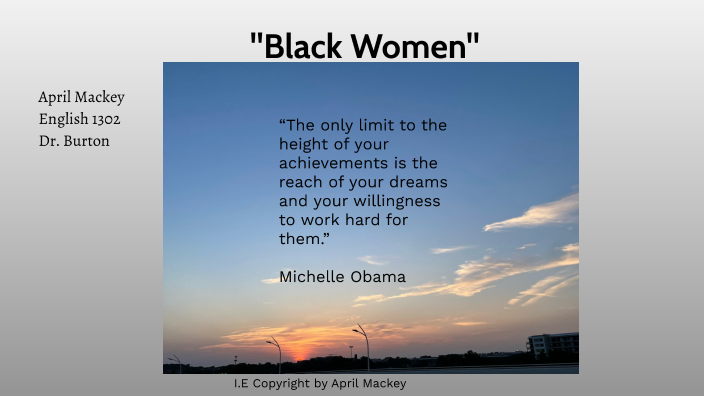 "Black Women"

April Mackey
English 1302
Dr. Burton

“The only limit to the height of your achievements is the reach of your dreams and your willingness to work hard for them.”

Michelle Obama

I.E Copyright by April Mackey